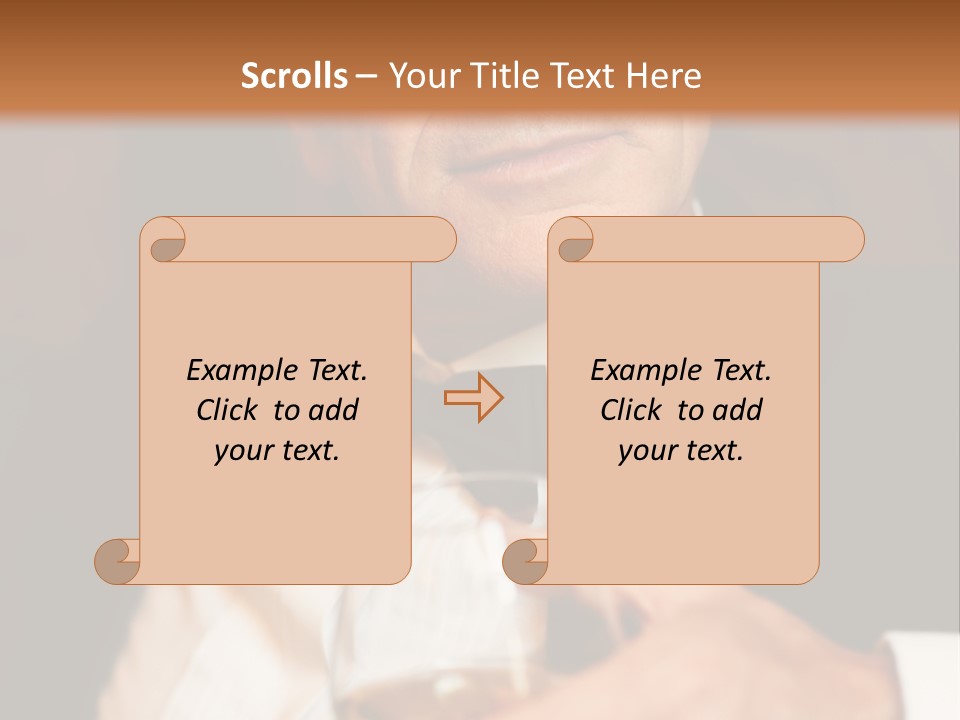 Scrolls – Your Title Text Here

Example Text. Click to add your text.

Example Text. Click to add your text.